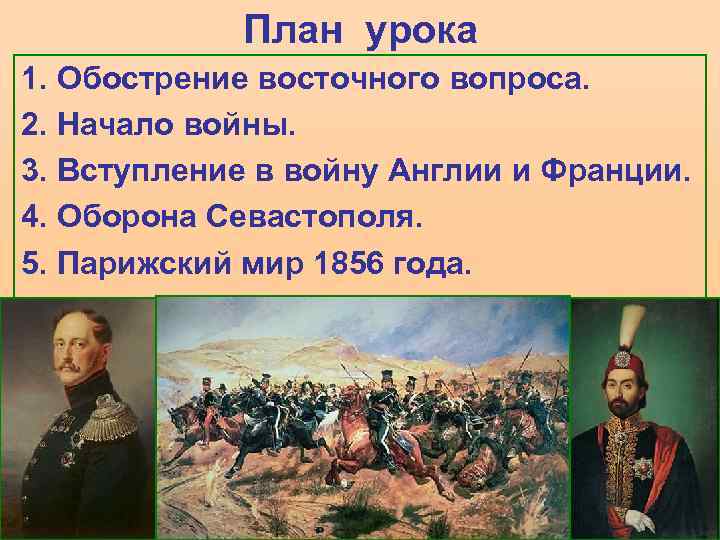 План урока

1. Обострение восточного вопроса.
2. Начало войны.
3. Вступление в войну Англии и Франции.
4. Оборона Севастополя.
5. Парижский мир 1856 года.